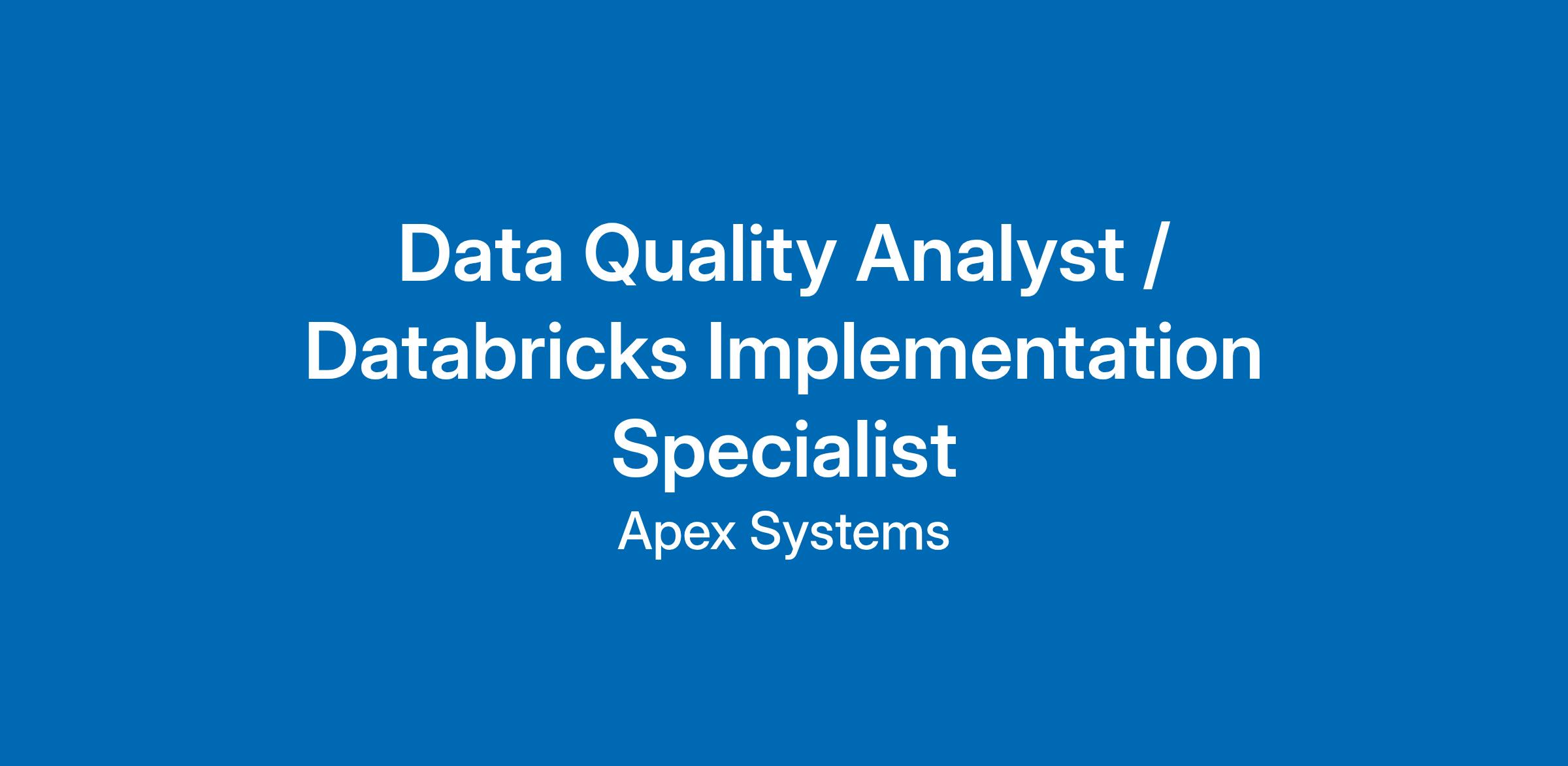 Data Quality Analyst / Databricks Implementation Specialist

Apex Systems